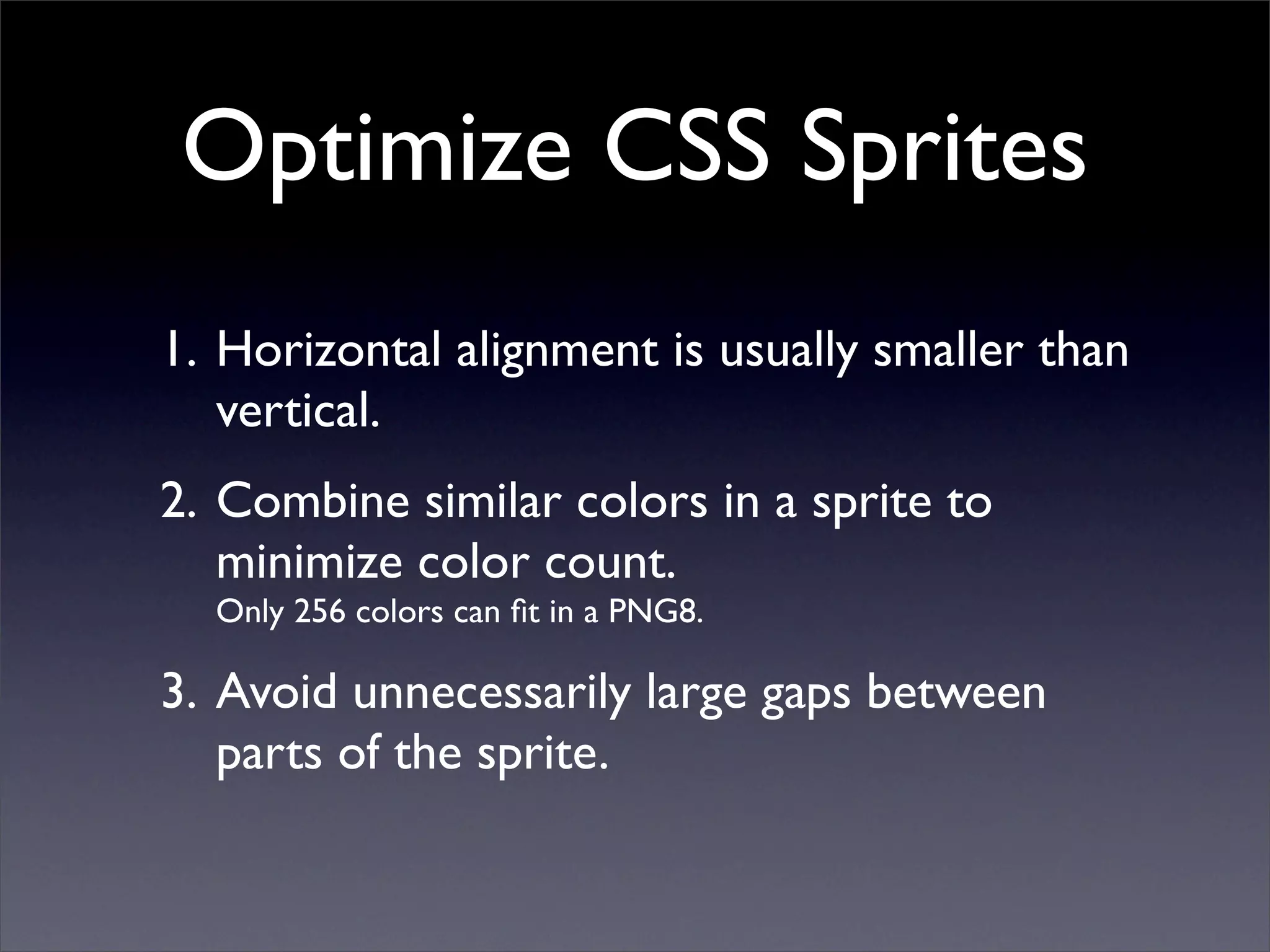 Optimize CSS Sprites

1. Horizontal alignment is usually smaller than vertical.

2. Combine similar colors in a sprite to minimize color count.
Only 256 colors can fit in a PNG8.

3. Avoid unnecessarily large gaps between parts of the sprite.